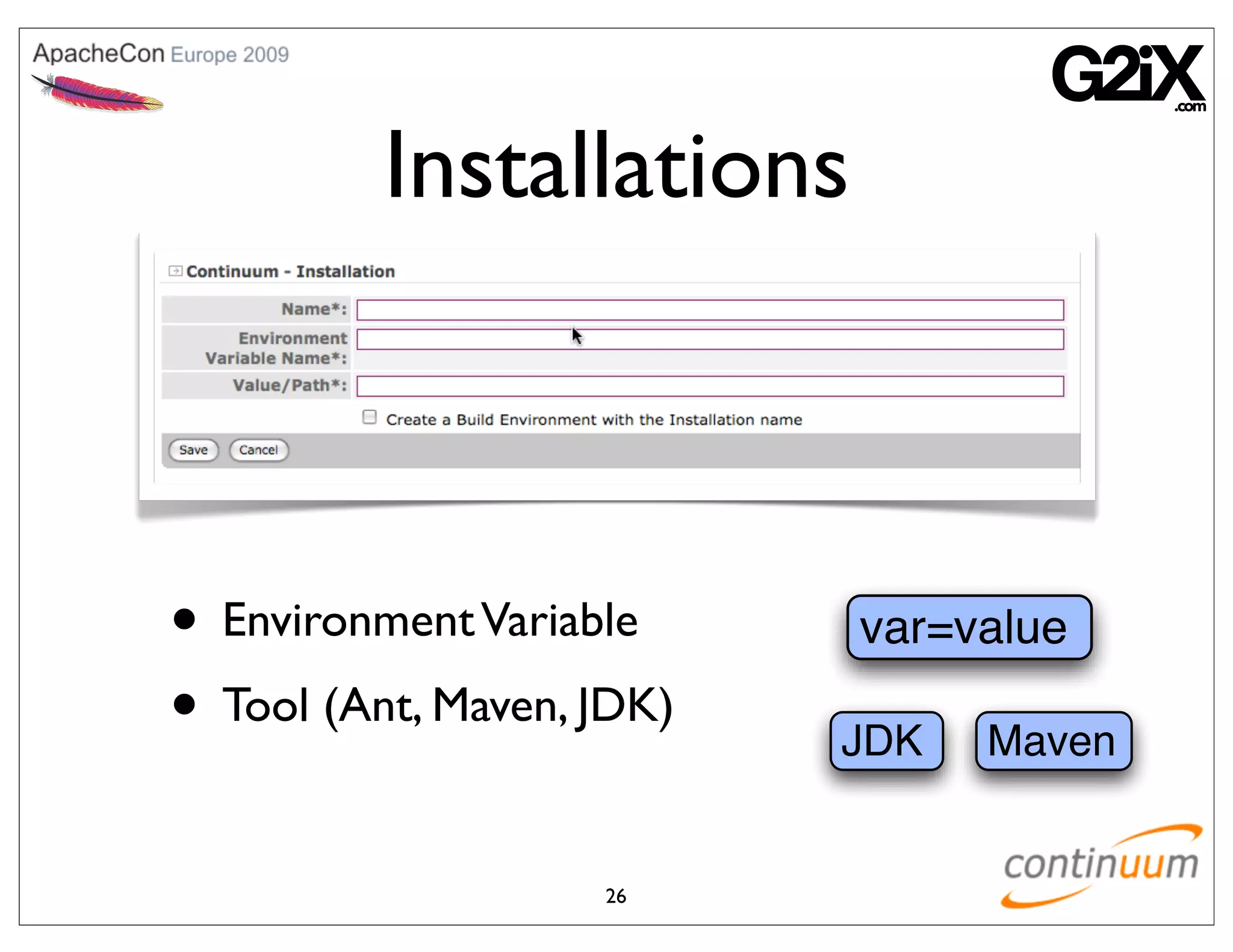 ApacheCon Europe 2009

G2iX .com

Installations

Continuum - Installation

Name*:

Environment Variable Name*:

Value/Path*:

Create a Build Environment with the Installation name

Save Cancel

• Environment Variable

• Tool (Ant, Maven, JDK)

var=value

JDK

Maven

continuum

26